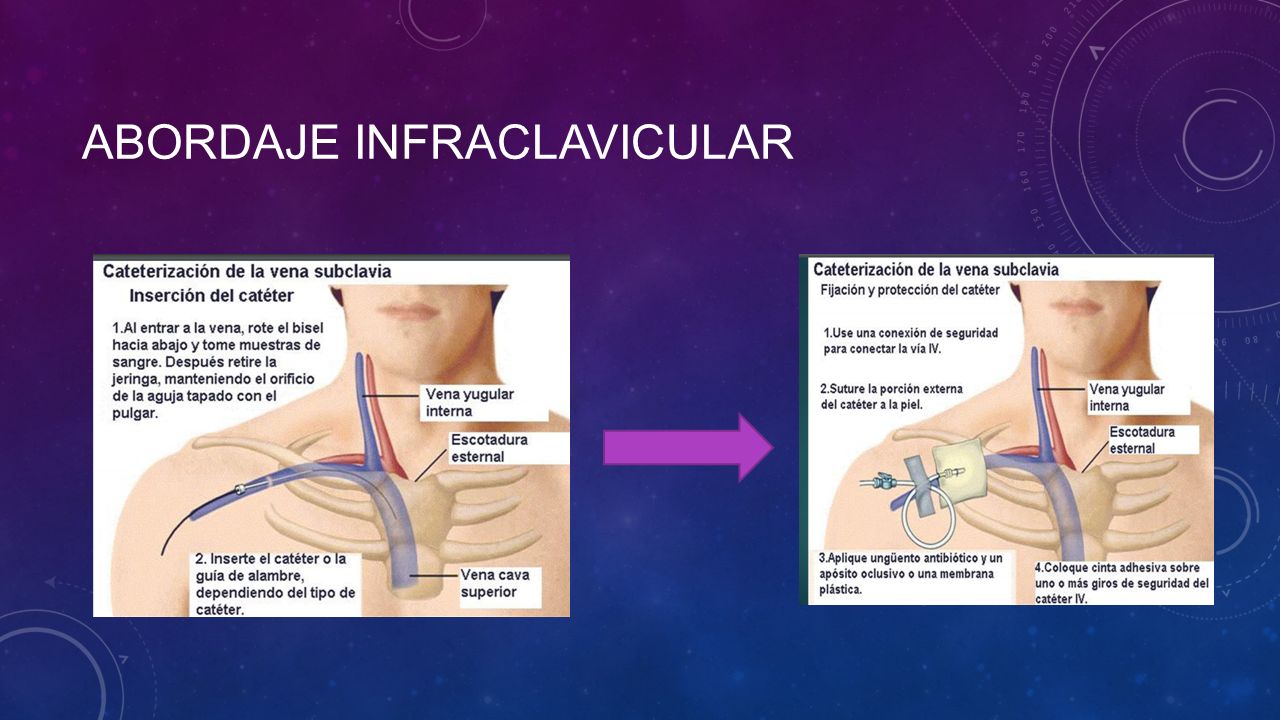 ABORDAJE INFRACLAVICULAR

Cateterización de la vena subclavia

Inserción del catéter

1.Al entrar a la vena, rote el bisel hacia abajo y tome muestras de sangre. Después retire la jeringa, manteniendo el orificio de la aguja tapado con el pulgar.

Vena yugular interna

Escotadura esternal

2. Inserte el catéter o la guía de alambre, dependiendo del tipo de catéter.

Vena cava superior

Cateterización de la vena subclavia

Fijación y protección del catéter

1.Use una conexión de seguridad para conectar la vía IV.

2.Suture la porción externa del catéter a la piel.

Vena yugular interna

Escotadura esternal

3.Aplique ungüento antibiótico y un apósito oclusivo o una membrana plástica.

4.Coloque cinta adhesiva sobre uno o más giros de seguridad del catéter IV.